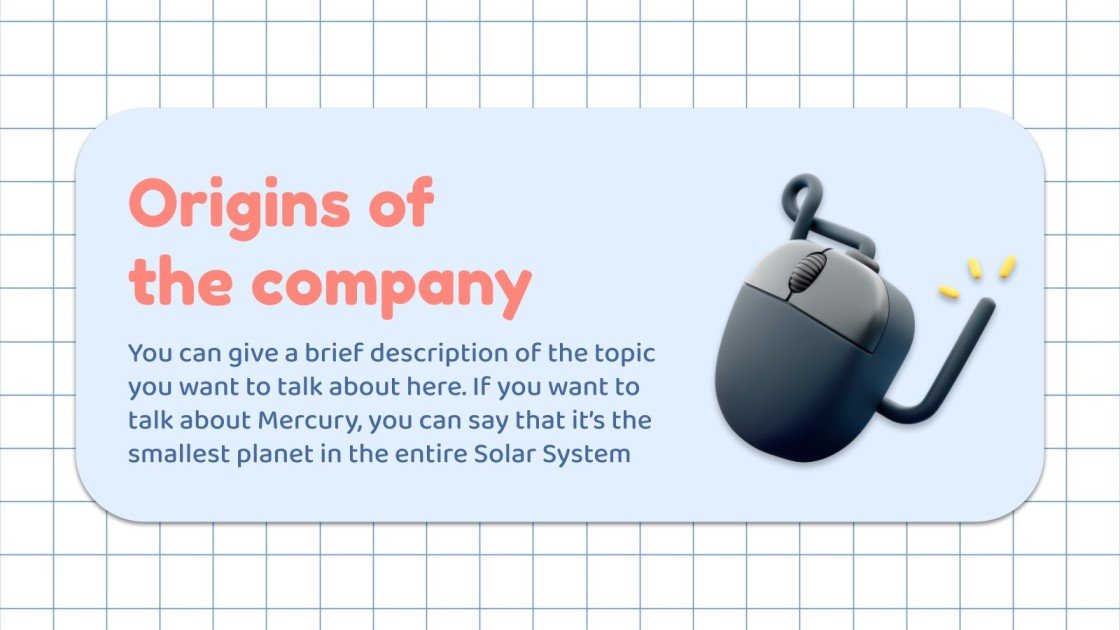 Origins of the company

You can give a brief description of the topic you want to talk about here. If you want to talk about Mercury, you can say that it's the smallest planet in the entire Solar System